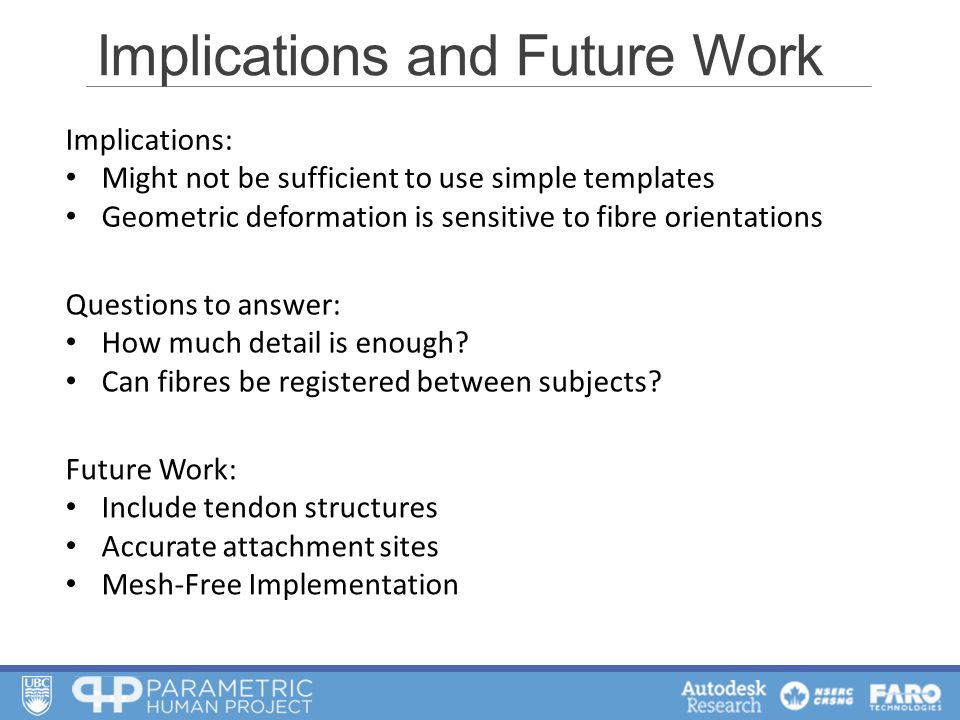 Implications and Future Work

Implications:
• Might not be sufficient to use simple templates
• Geometric deformation is sensitive to fibre orientations

Questions to answer:
• How much detail is enough?
• Can fibres be registered between subjects?

Future Work:
• Include tendon structures
• Accurate attachment sites
• Mesh-Free Implementation

UBC PARAMETRIC HUMAN PROJECT Autodesk Research NSERC CRSNG FARO TECHNOLOGIES